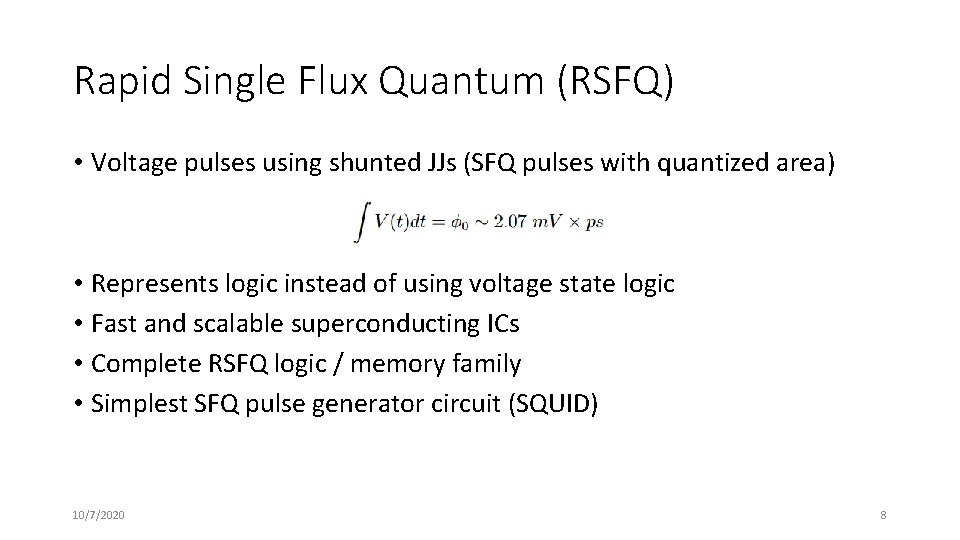 Rapid Single Flux Quantum (RSFQ)

• Voltage pulses using shunted JJs (SFQ pulses with quantized area)

$\int V(t)dt = \phi_0 \sim 2.07\ mV \times ps$

• Represents logic instead of using voltage state logic
• Fast and scalable superconducting ICs
• Complete RSFQ logic / memory family
• Simplest SFQ pulse generator circuit (SQUID)

10/7/2020

8